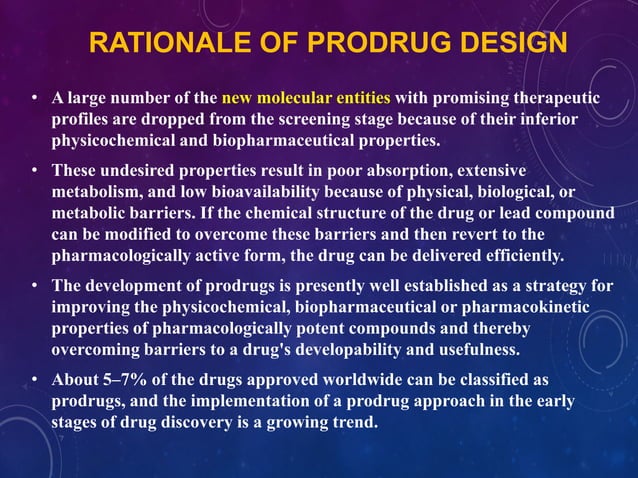 RATIONALE OF PRODRUG DESIGN

• A large number of the new molecular entities with promising therapeutic profiles are dropped from the screening stage because of their inferior physicochemical and biopharmaceutical properties.

• These undesired properties result in poor absorption, extensive metabolism, and low bioavailability because of physical, biological, or metabolic barriers. If the chemical structure of the drug or lead compound can be modified to overcome these barriers and then revert to the pharmacologically active form, the drug can be delivered efficiently.

• The development of prodrugs is presently well established as a strategy for improving the physicochemical, biopharmaceutical or pharmacokinetic properties of pharmacologically potent compounds and thereby overcoming barriers to a drug's developability and usefulness.

• About 5–7% of the drugs approved worldwide can be classified as prodrugs, and the implementation of a prodrug approach in the early stages of drug discovery is a growing trend.